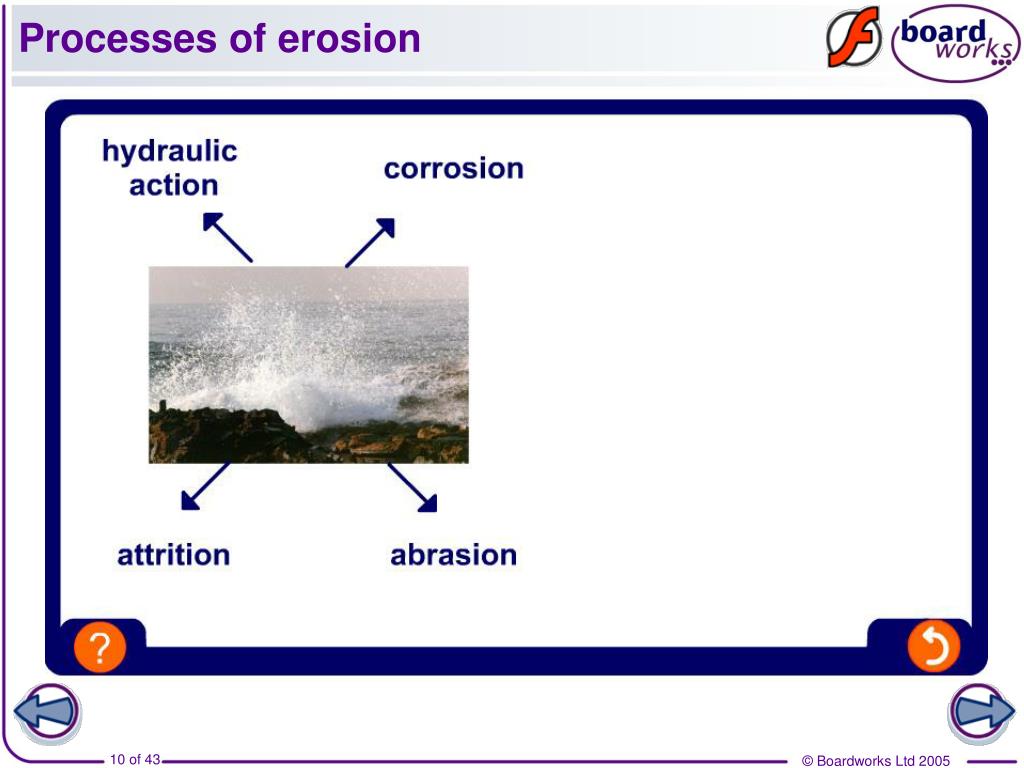 Processes of erosion

board works

hydraulic action

corrosion

attrition

abrasion

?

10 of 43

© Boardworks Ltd 2005